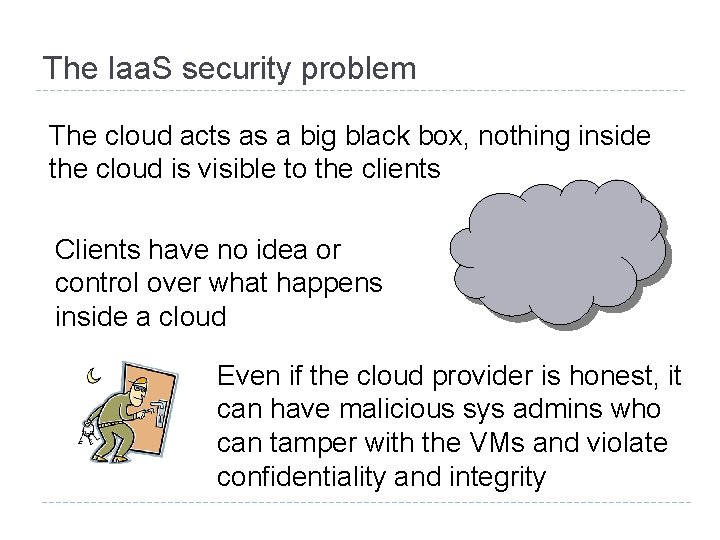 The IaaS security problem

The cloud acts as a big black box, nothing inside the cloud is visible to the clients

Clients have no idea or control over what happens inside a cloud

Even if the cloud provider is honest, it can have malicious sys admins who can tamper with the VMs and violate confidentiality and integrity